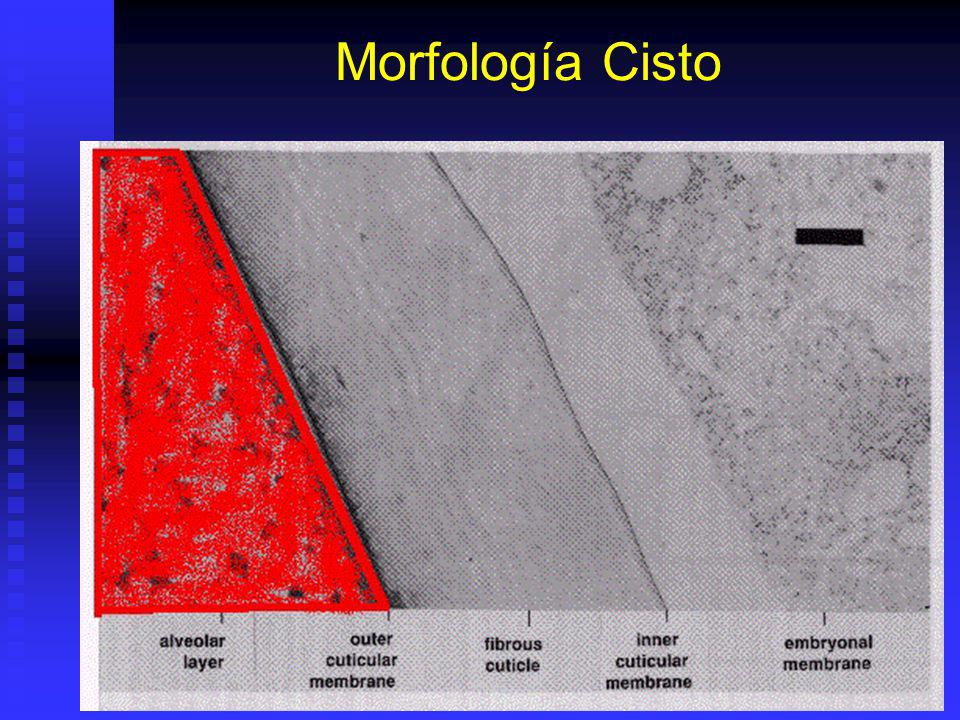 Morfología Cisto

alveolar layer

outer cuticular membrane

fibrous cuticle

inner cuticular membrane

embryonal membrane